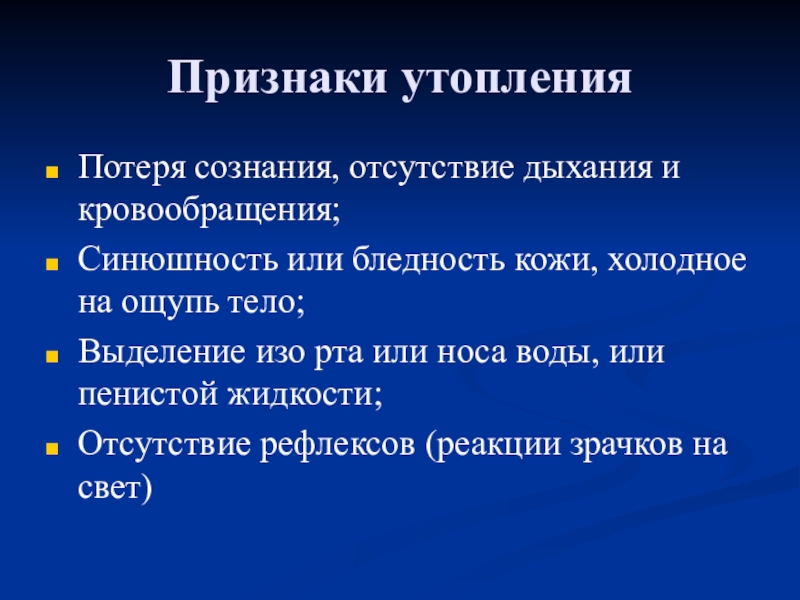 Признаки утопления

Потеря сознания, отсутствие дыхания и кровообращения;

Синюшность или бледность кожи, холодное на ощупь тело;

Выделение изо рта или носа воды, или пенистой жидкости;

Отсутствие рефлексов (реакции зрачков на свет)